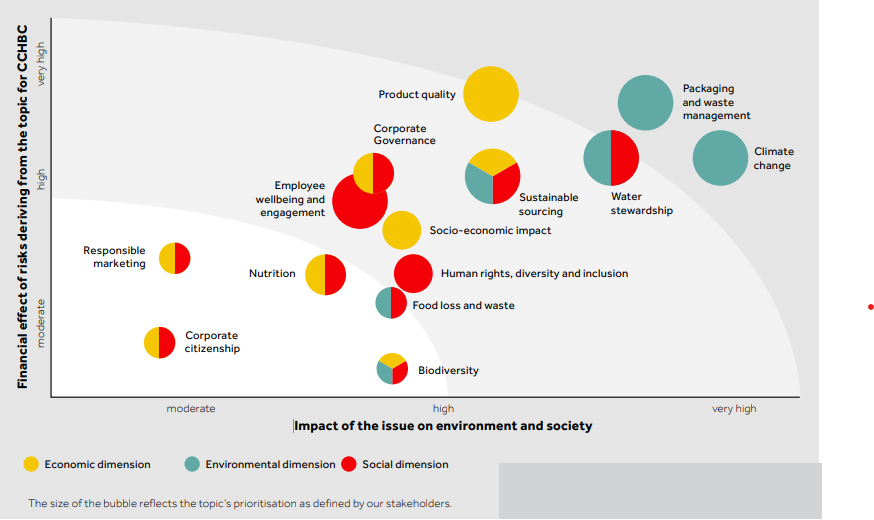 Financial effect of risks deriving from the topic for CCHBC

very high

high

moderate

Product quality

Packaging and waste management

Corporate Governance

Climate change

Employee wellbeing and engagement

Sustainable sourcing

Water stewardship

Socio-economic impact

Responsible marketing

Nutrition

Human rights, diversity and inclusion

Food loss and waste

Corporate citizenship

Biodiversity

moderate

high

very high

Impact of the issue on environment and society

Economic dimension

Environmental dimension

Social dimension

The size of the bubble reflects the topic's prioritisation as defined by our stakeholders.